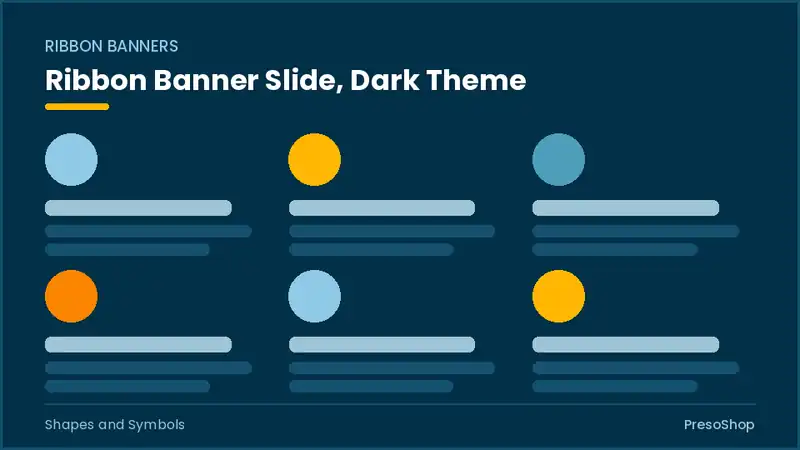 RIBBON BANNERS

Ribbon Banner Slide, Dark Theme

Shapes and Symbols

PresoShop